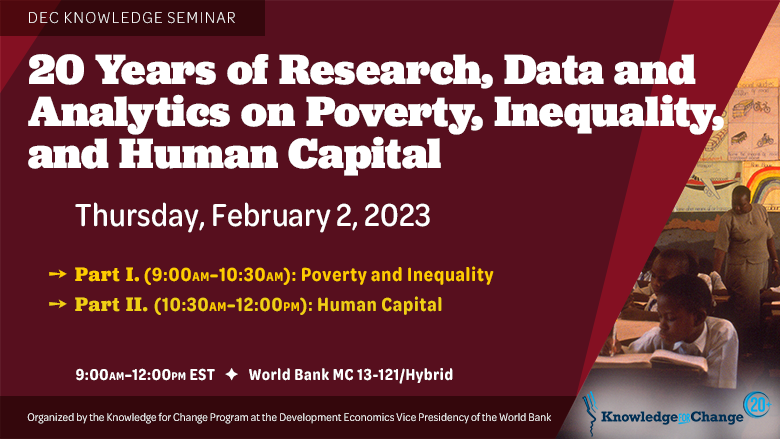 DEC KNOWLEDGE SEMINAR

20 Years of Research, Data and Analytics on Poverty, Inequality, and Human Capital

Thursday, February 2, 2023

→ Part I. (9:00AM–10:30AM): Poverty and Inequality

→ Part II. (10:30AM–12:00PM): Human Capital

9:00AM–12:00PM EST ✦ World Bank MC 13-121/Hybrid

Organized by the Knowledge for Change Program at the Development Economics Vice Presidency of the World Bank

Knowledge for Change 20+